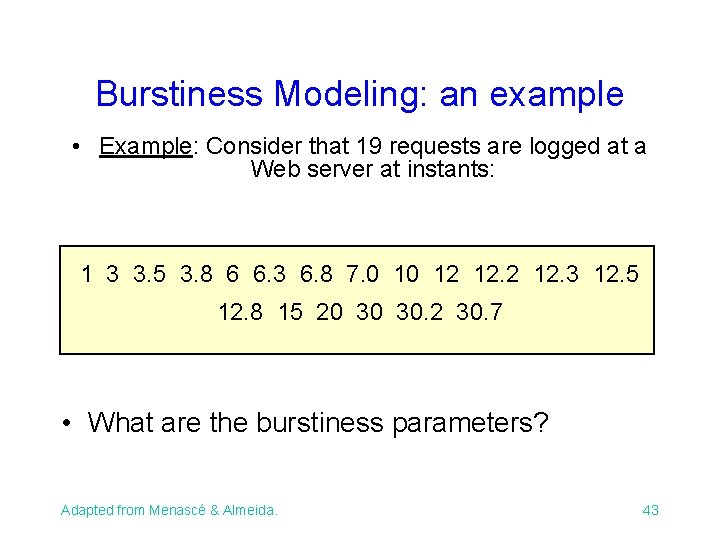 Burstiness Modeling: an example

• Example: Consider that 19 requests are logged at a Web server at instants:

1 3 3.5 3.8 6 6.3 6.8 7.0 10 12 12.2 12.3 12.5 12.8 15 20 30 30.2 30.7

• What are the burstiness parameters?

Adapted from Menascé & Almeida.

43